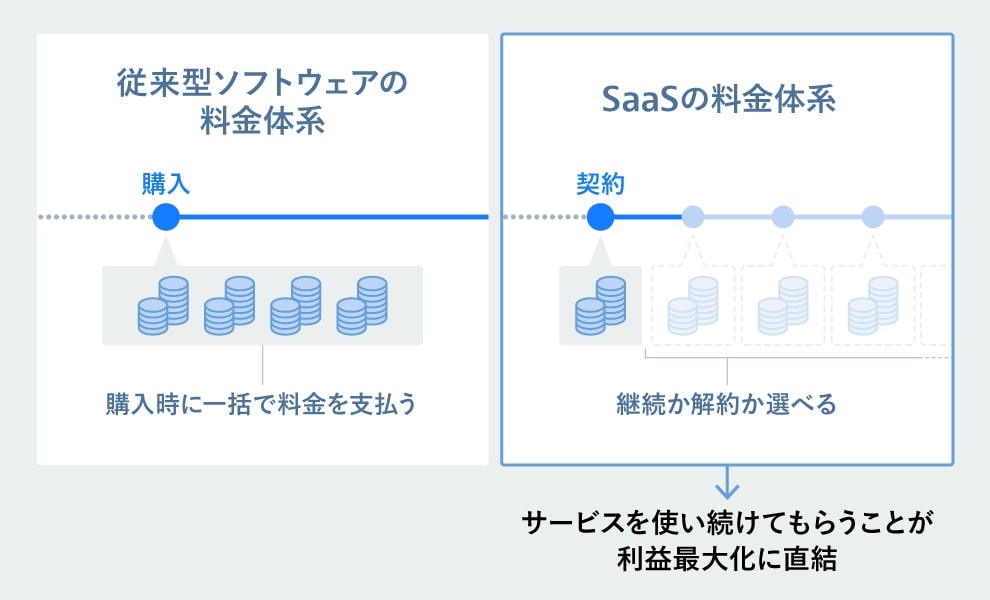 従来型ソフトウェアの料金体系

購入

購入時に一括で料金を支払う

SaaSの料金体系

契約

継続か解約か選べる

サービスを使い続けてもらうことが利益最大化に直結